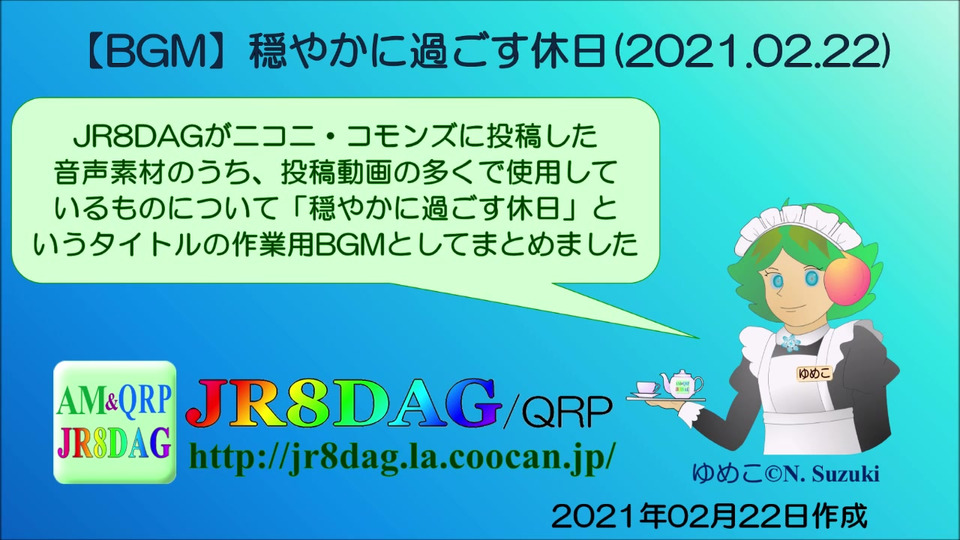 【BGM】穏やかに過ごす休日(2021.02.22)

JR8DAGがニコニ・コモンズに投稿した音声素材のうち、投稿動画の多くで使用しているものについて「穏やかに過ごす休日」というタイトルの作業用BGMとしてまとめました

AM&QRP
JR8DAG

JR8DAG/QRP
http://jr8dag.la.coocan.jp/

ゆめこ

ゆめこ©N. Suzuki

2021年02月22日作成